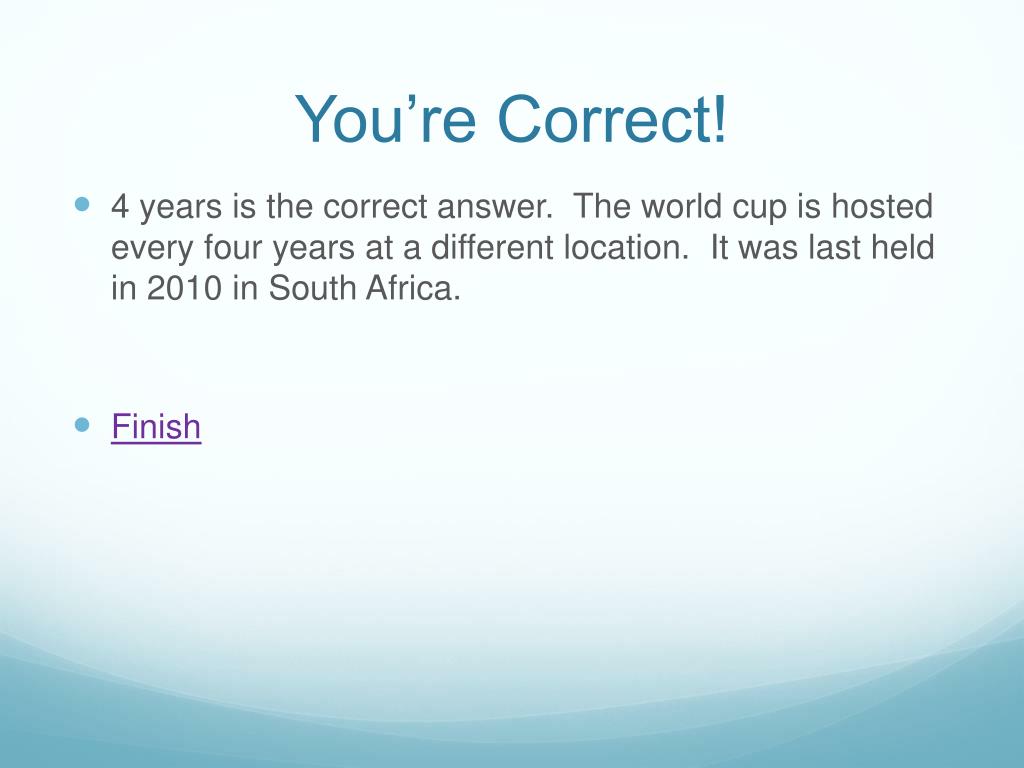 You’re Correct!

4 years is the correct answer. The world cup is hosted every four years at a different location. It was last held in 2010 in South Africa.

Finish